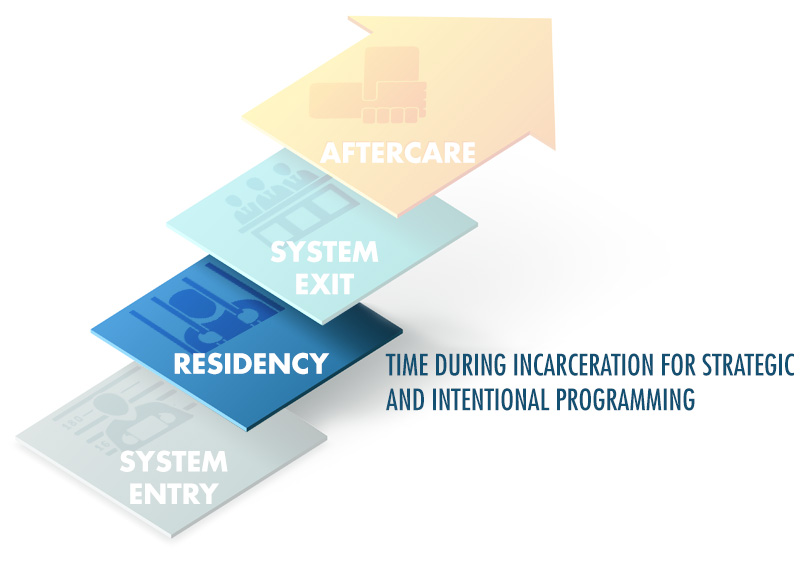 AFTERCARE

SYSTEM EXIT

RESIDENCY

TIME DURING INCARCERATION FOR STRATEGIC AND INTENTIONAL PROGRAMMING

SYSTEM ENTRY